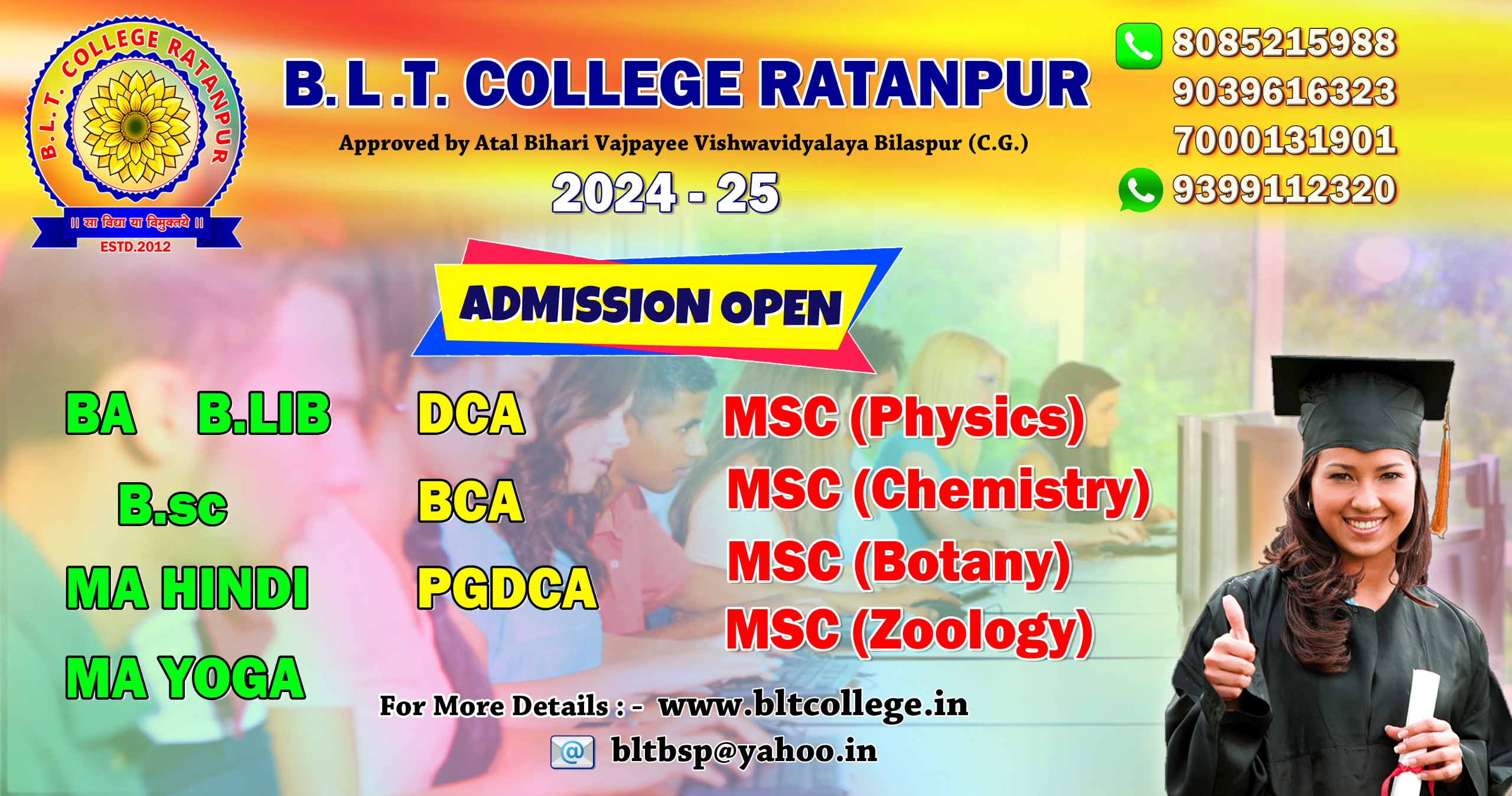 B.L.T. COLLEGE RATANPUR
॥ सा विद्या या विमुक्तये ॥
ESTD.2012

B.L.T. COLLEGE RATANPUR
Approved by Atal Bihari Vajpayee Vishwavidyalaya Bilaspur (C.G.)
2024 - 25

8085215988
9039616323
7000131901
9399112320

ADMISSION OPEN

BA B.LIB
B.sc
MA HINDI
MA YOGA

DCA
BCA
PGDCA

MSC (Physics)
MSC (Chemistry)
MSC (Botany)
MSC (Zoology)

For More Details : - www.bltcollege.in
bltbsp@yahoo.in